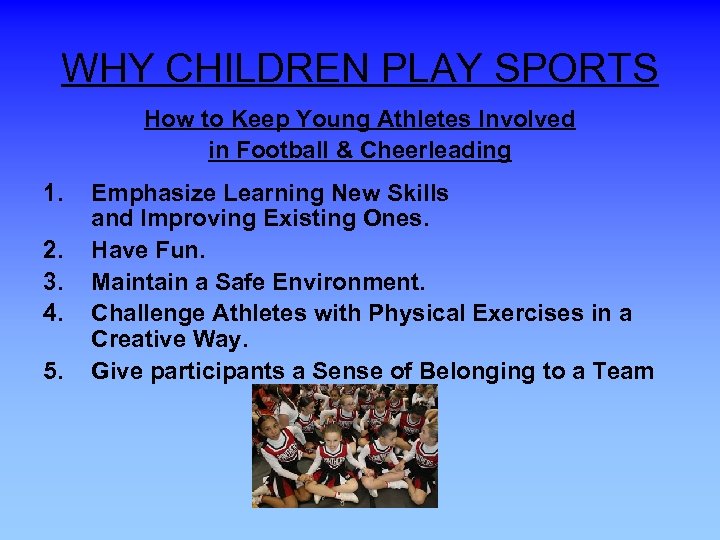 WHY CHILDREN PLAY SPORTS

How to Keep Young Athletes Involved in Football & Cheerleading

1. Emphasize Learning New Skills and Improving Existing Ones.
2. Have Fun.
3. Maintain a Safe Environment.
4. Challenge Athletes with Physical Exercises in a Creative Way.
5. Give participants a Sense of Belonging to a Team